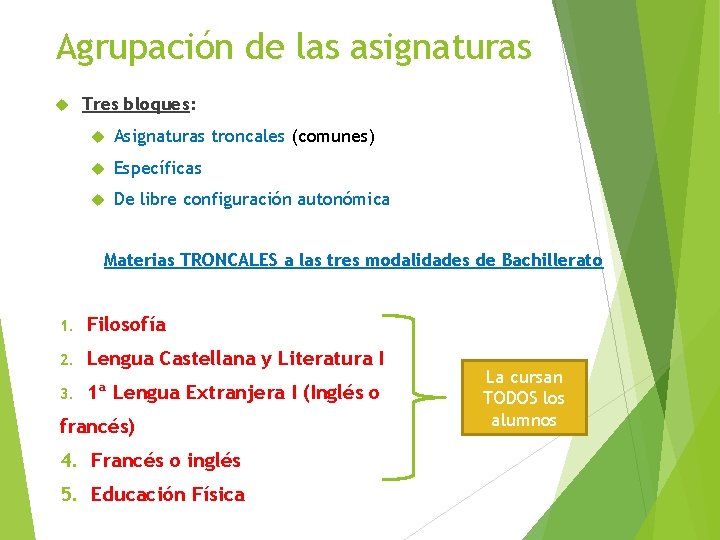 Agrupación de las asignaturas

Tres bloques:

Asignaturas troncales (comunes)

Específicas

De libre configuración autonómica

Materias TRONCALES a las tres modalidades de Bachillerato

1. Filosofía
2. Lengua Castellana y Literatura I
3. 1ª Lengua Extranjera I (Inglés o francés)
4. Francés o inglés
5. Educación Física

La cursan TODOS los alumnos